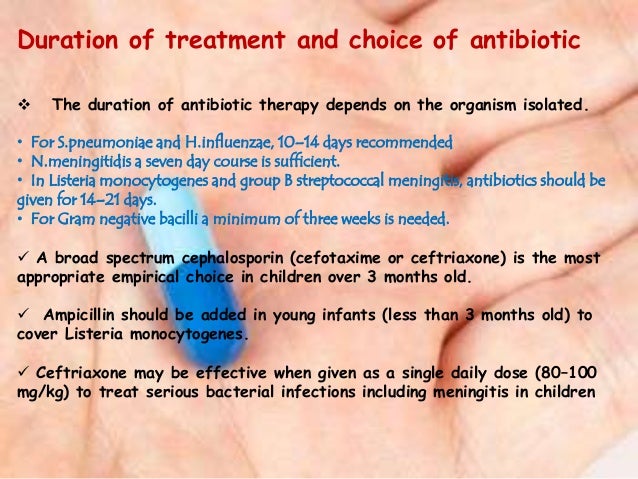 Duration of treatment and choice of antibiotic

❖ The duration of antibiotic therapy depends on the organism isolated.

• For S.pneumoniae and H.influenzae, 10–14 days recommended
• N.meningitidis a seven day course is sufficient.
• In Listeria monocytogenes and group B streptococcal meningitis, antibiotics should be given for 14–21 days.
• For Gram negative bacilli a minimum of three weeks is needed.

✓ A broad spectrum cephalosporin (cefotaxime or ceftriaxone) is the most appropriate empirical choice in children over 3 months old.

✓ Ampicillin should be added in young infants (less than 3 months old) to cover Listeria monocytogenes.

✓ Ceftriaxone may be effective when given as a single daily dose (80–100 mg/kg) to treat serious bacterial infections including meningitis in children